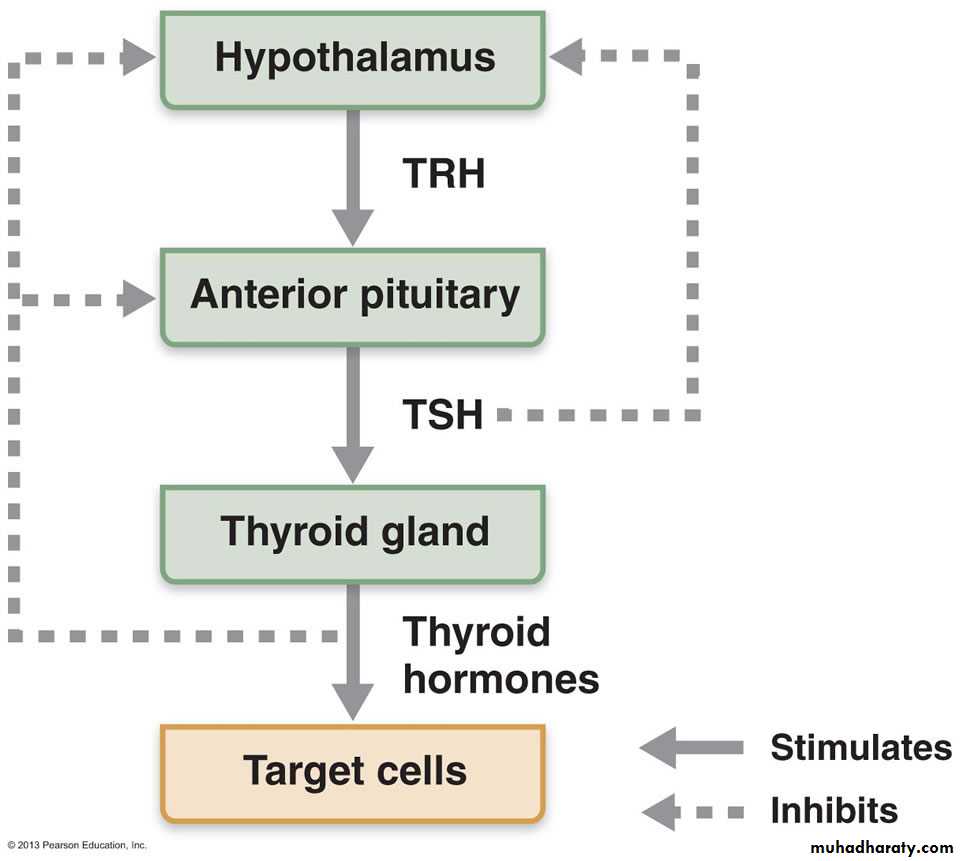 Hypothalamus

TRH

Anterior pituitary

TSH

Thyroid gland

Thyroid hormones

Target cells

Stimulates

Inhibits

© 2013 Pearson Education, Inc.

muhadharaty.com